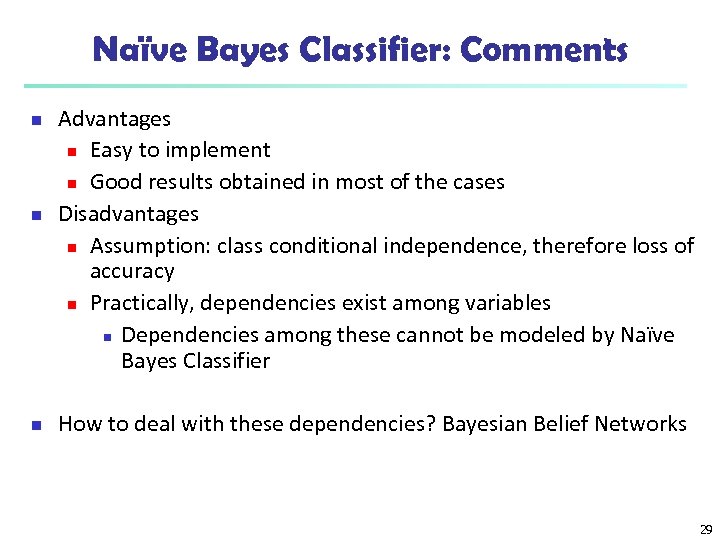 Naïve Bayes Classifier: Comments

Advantages
Easy to implement
Good results obtained in most of the cases
Disadvantages
Assumption: class conditional independence, therefore loss of accuracy
Practically, dependencies exist among variables
Dependencies among these cannot be modeled by Naïve Bayes Classifier

How to deal with these dependencies? Bayesian Belief Networks

29